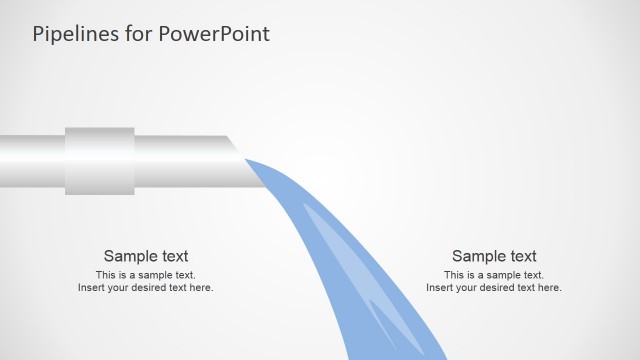 Pipelines for PowerPoint

Sample text
This is a sample text.
Insert your desired text here.

Sample text
This is a sample text.
Insert your desired text here.